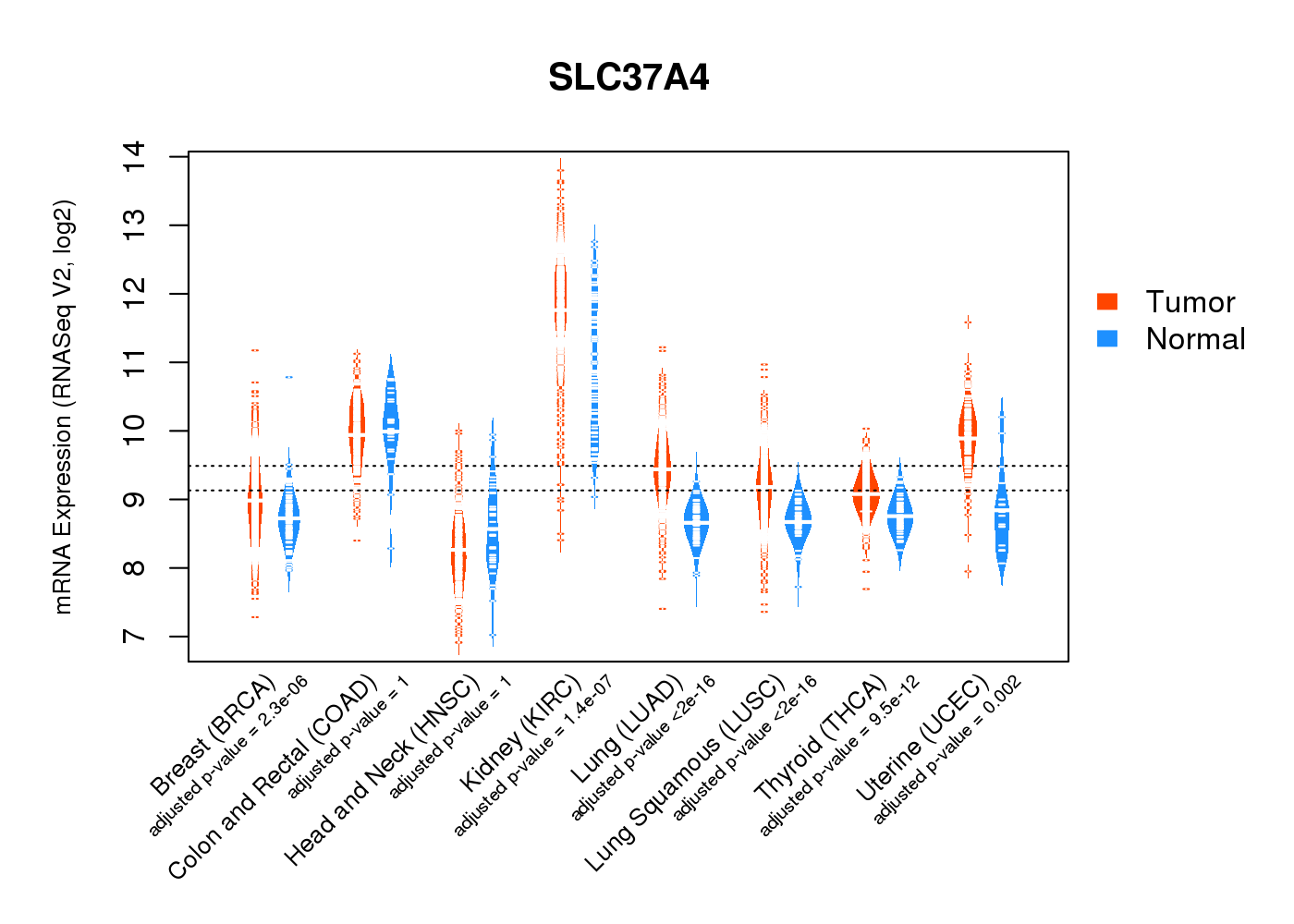 SLC37A4

mRNA Expression (RNASeq V2, log2)

14
13
12
11
10
9
8
7

Tumor
Normal

Breast (BRCA)
adjusted p-value = 2.3e-06
Colon and Rectal (COAD)
adjusted p-value = 1
Head and Neck (HNSC)
adjusted p-value = 1
Kidney (KIRC)
adjusted p-value = 1.4e-07
Lung (LUAD)
adjusted p-value <2e-16
Lung Squamous (LUSC)
adjusted p-value <2e-16
Thyroid (THCA)
adjusted p-value = 9.5e-12
Uterine (UCEC)
adjusted p-value = 0.002